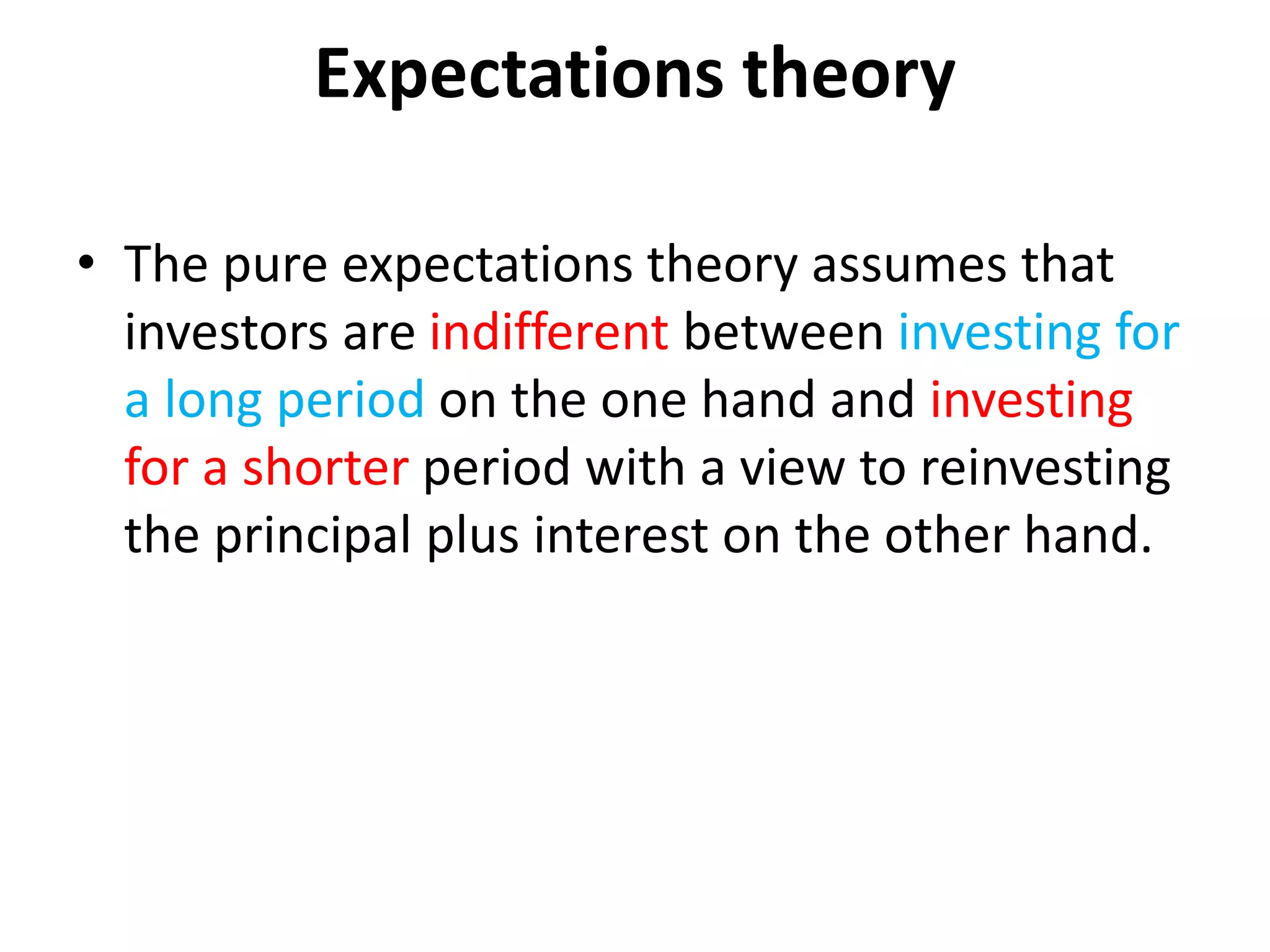 Expectations theory

• The pure expectations theory assumes that investors are indifferent between investing for a long period on the one hand and investing for a shorter period with a view to reinvesting the principal plus interest on the other hand.